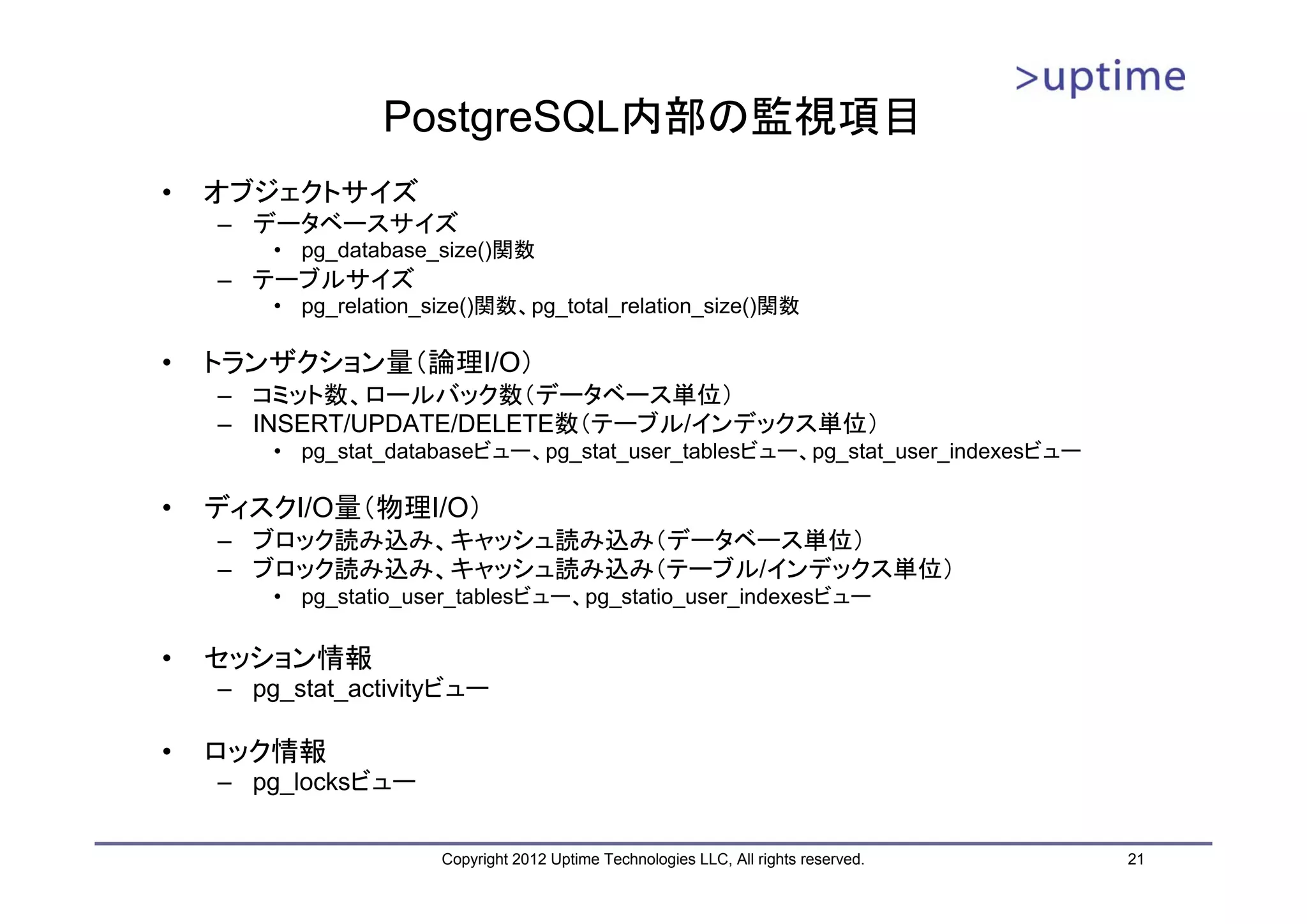 >uptime

PostgreSQL内部の監視項目

• オブジェクトサイズ
 – データベースサイズ
  • pg_database_size()関数
 – テーブルサイズ
  • pg_relation_size()関数、pg_total_relation_size()関数

• トランザクション量（論理I/O）
 – コミット数、ロールバック数（データベース単位）
 – INSERT/UPDATE/DELETE数（テーブル/インデックス単位）
  • pg_stat_databaseビュー、pg_stat_user_tablesビュー、pg_stat_user_indexesビュー

• ディスクI/O量（物理I/O）
 – ブロック読み込み、キャッシュ読み込み（データベース単位）
 – ブロック読み込み、キャッシュ読み込み（テーブル/インデックス単位）
  • pg_statio_user_tablesビュー、pg_statio_user_indexesビュー

• セッション情報
 – pg_stat_activityビュー

• ロック情報
 – pg_locksビュー

Copyright 2012 Uptime Technologies LLC, All rights reserved.

21